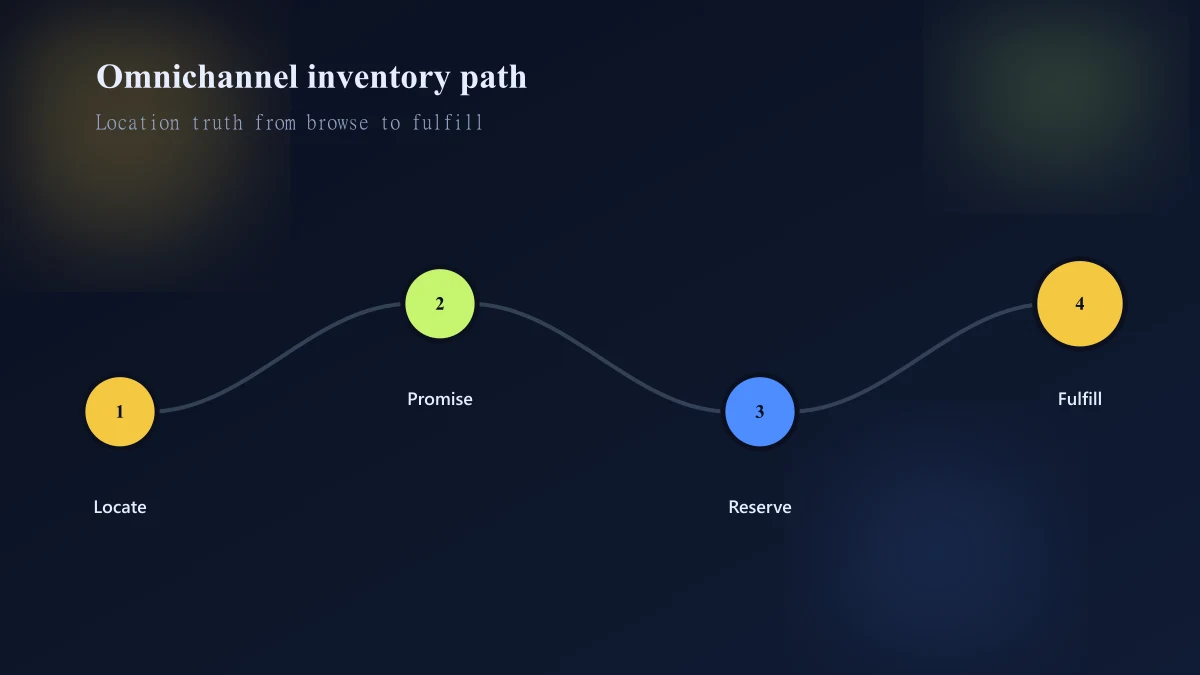 Omnichannel inventory path

Location truth from browse to fulfill

1

Locate

2

Promise

3

Reserve

4

Fulfill